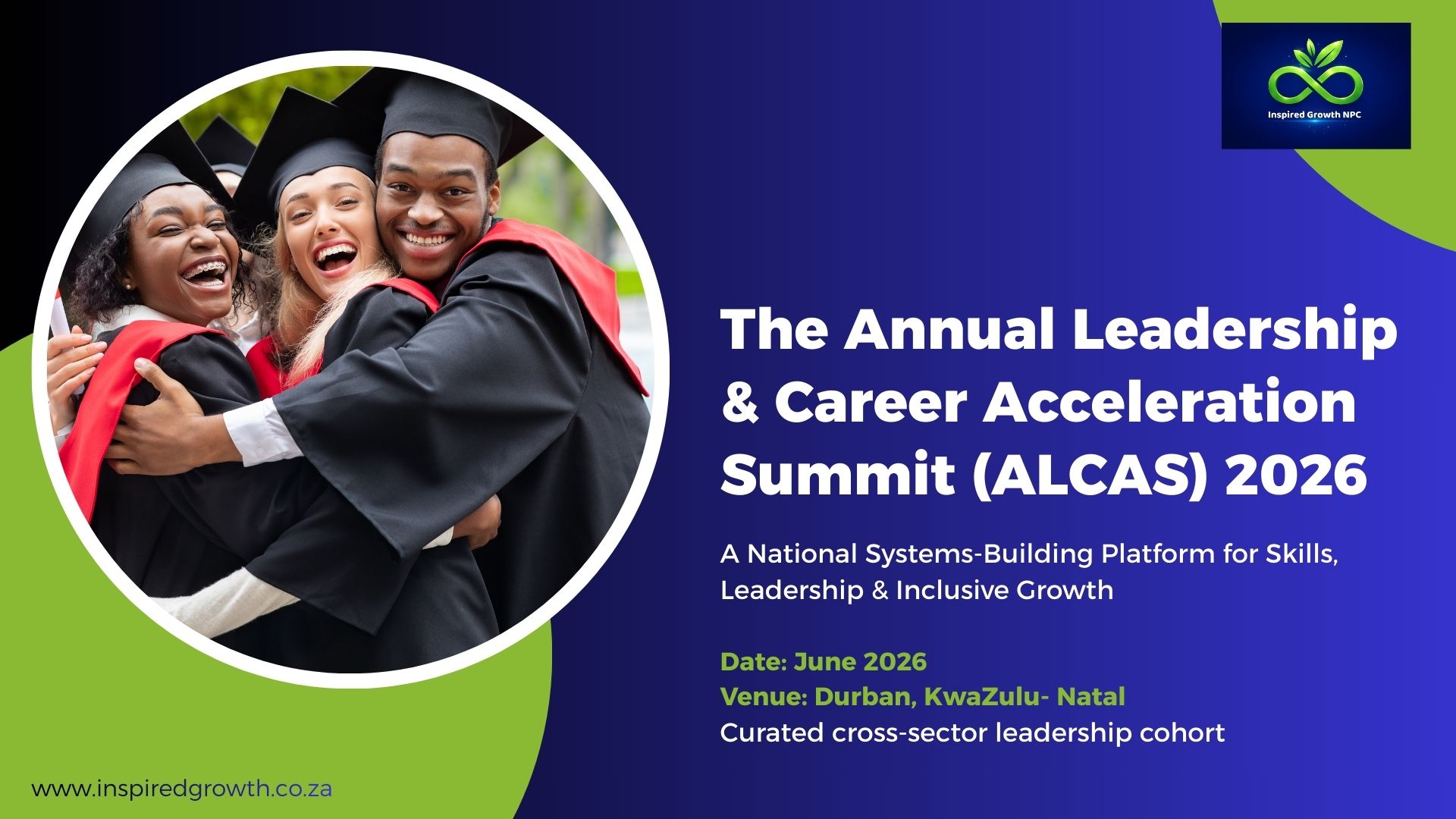 Inspired Growth NPC

The Annual Leadership & Career Acceleration Summit (ALCAS) 2026

A National Systems-Building Platform for Skills, Leadership & Inclusive Growth

Date: June 2026
Venue: Durban, KwaZulu- Natal
Curated cross-sector leadership cohort

www.inspiredgrowth.co.za